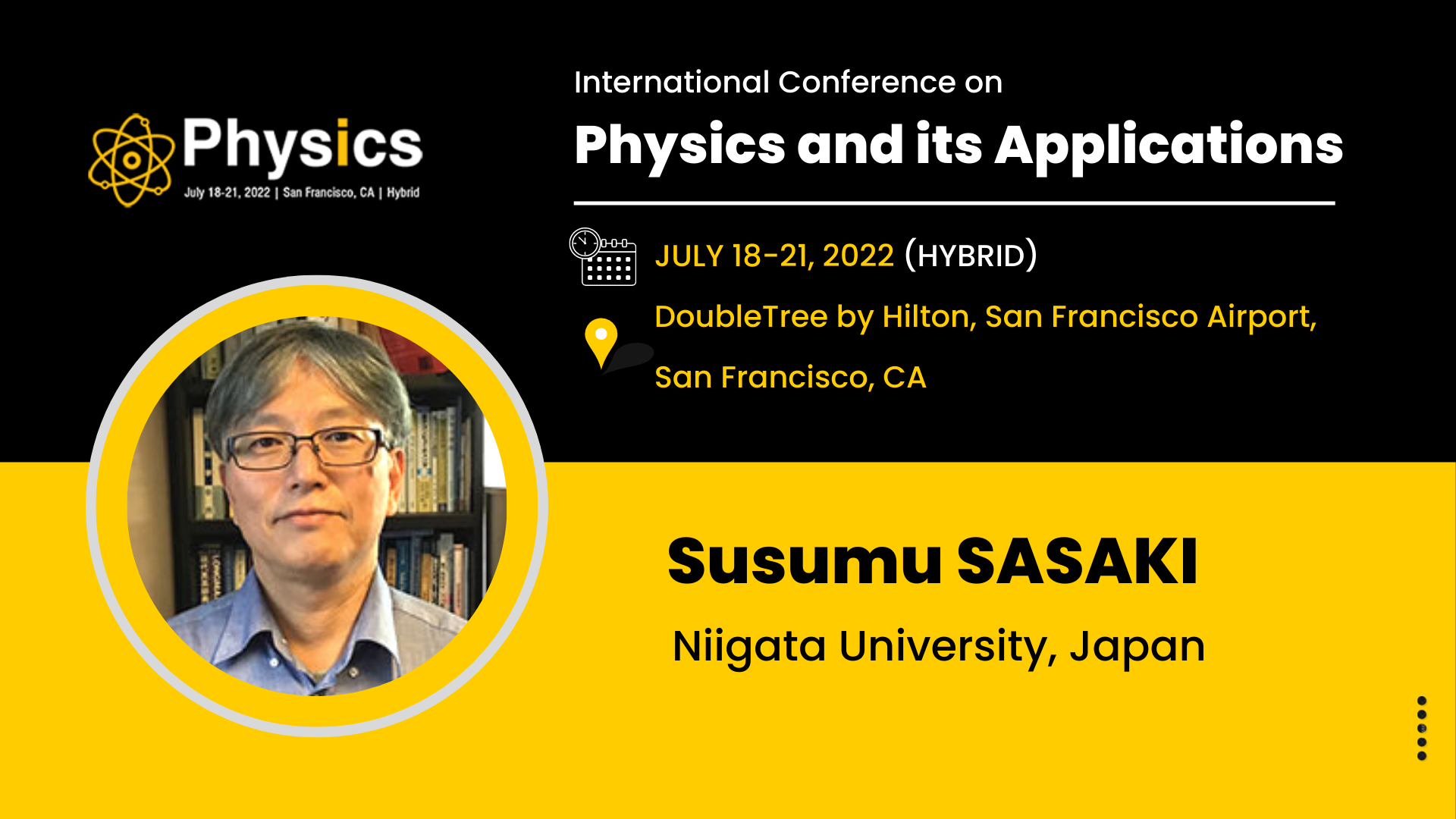 Physics
July 18-21, 2022 | San Francisco, CA | Hybrid

International Conference on
Physics and its Applications

JULY 18-21, 2022 (HYBRID)

DoubleTree by Hilton, San Francisco Airport, San Francisco, CA

Susumu SASAKI
Niigata University, Japan